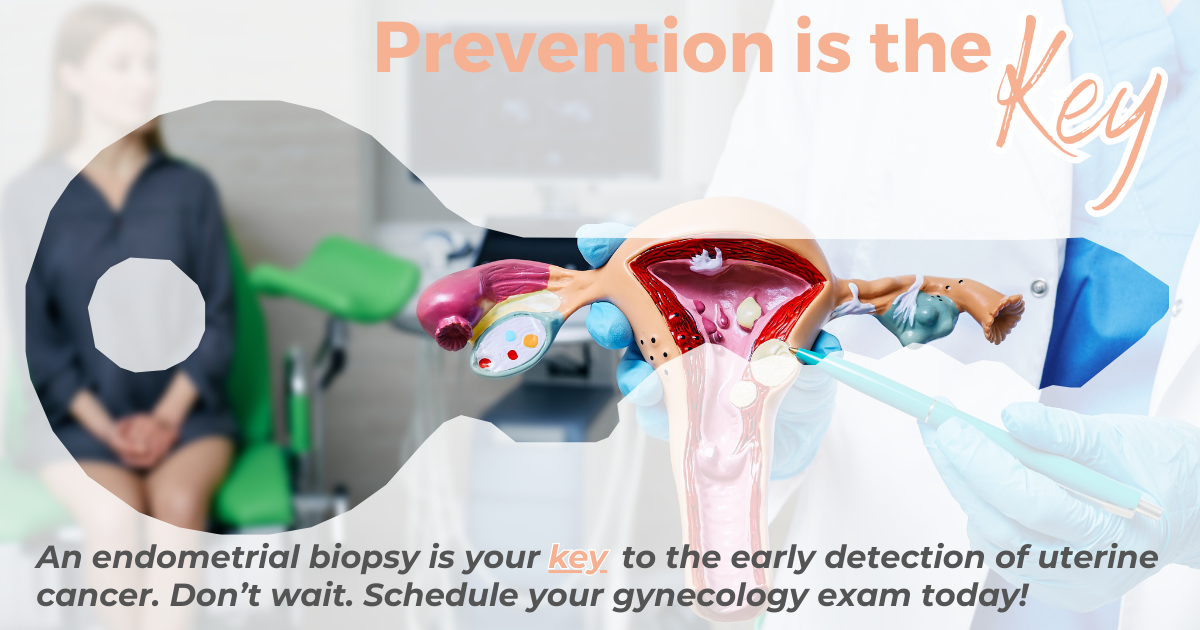 Prevention is the Key

An endometrial biopsy is your key to the early detection of uterine cancer. Don't wait. Schedule your gynecology exam today!